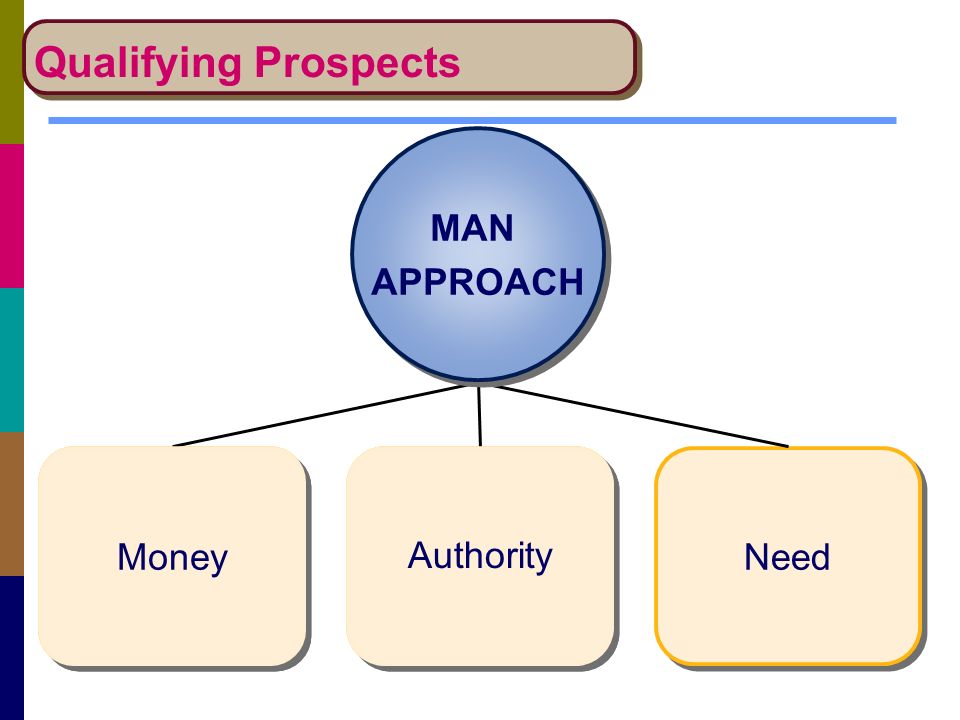 Qualifying Prospects

MAN APPROACH

Money

Authority

Need